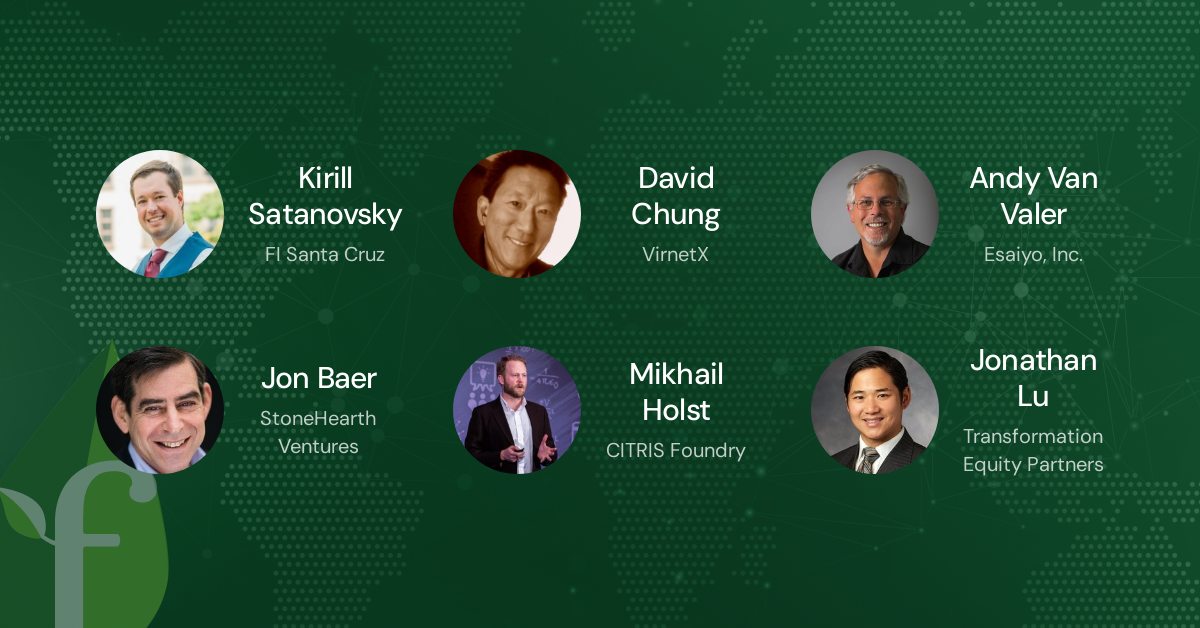 Kirill Satanovsky
FI Santa Cruz

David Chung
VirnetX

Andy Van Valer
Esaiyo, Inc.

Jon Baer
StoneHearth Ventures

Mikhail Holst
CITRIS Foundry

Jonathan Lu
Transformation Equity Partners

f